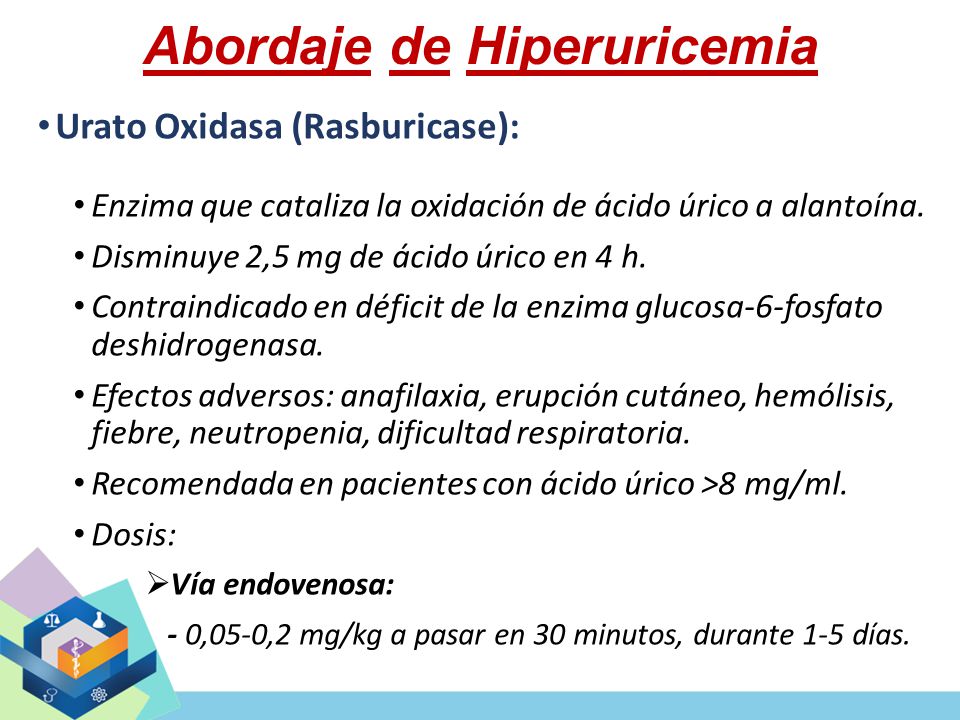 Abordaje de Hiperuricemia

• Urato Oxidasa (Rasburicase):

• Enzima que cataliza la oxidación de ácido úrico a alantoína.

• Disminuye 2,5 mg de ácido úrico en 4 h.

• Contraindicado en déficit de la enzima glucosa-6-fosfato deshidrogenasa.

• Efectos adversos: anafilaxia, erupción cutáneo, hemólisis, fiebre, neutropenia, dificultad respiratoria.

• Recomendada en pacientes con ácido úrico >8 mg/ml.

• Dosis:

➢ Vía endovenosa:

- 0,05-0,2 mg/kg a pasar en 30 minutos, durante 1-5 días.